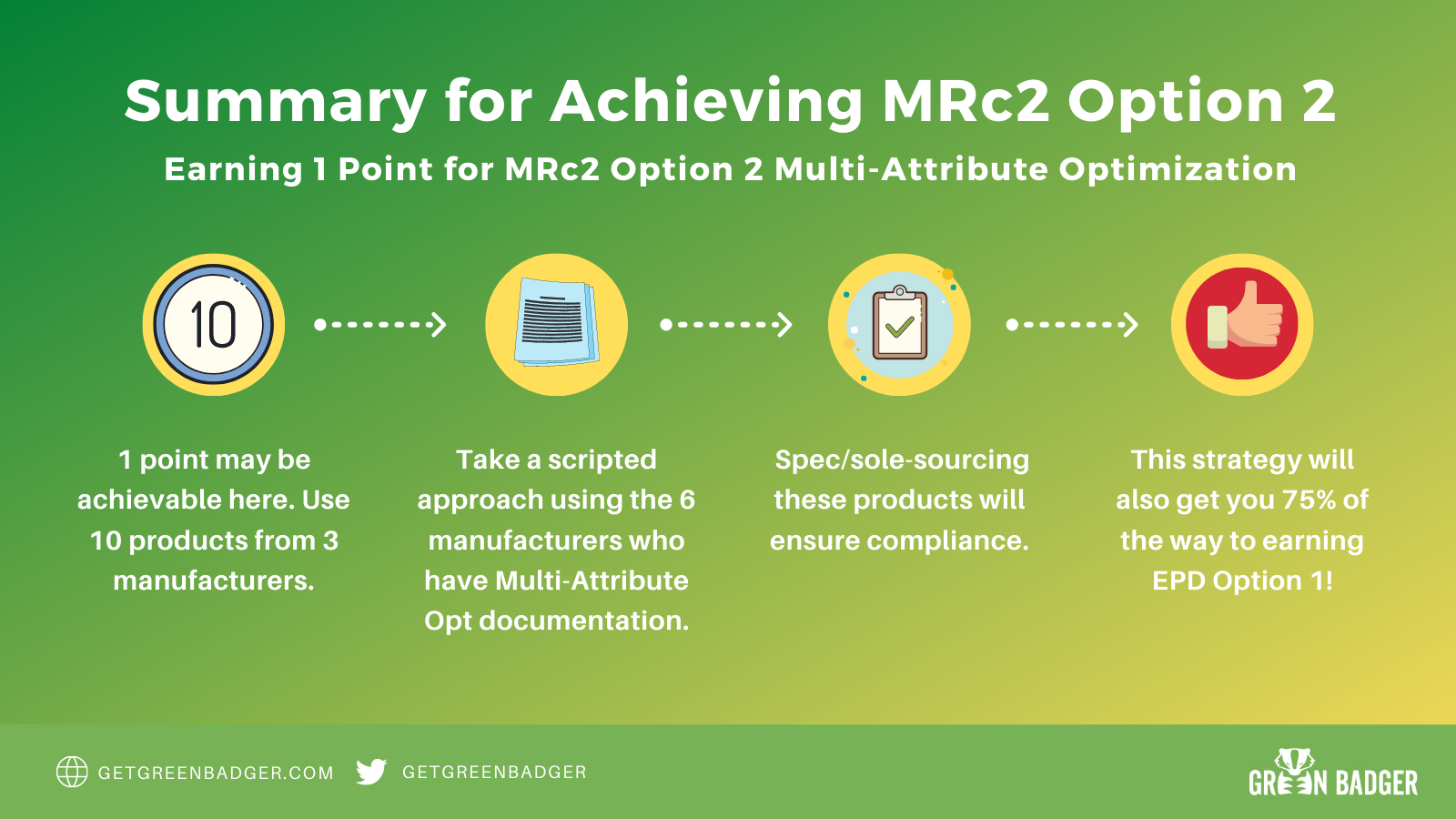 Summary for Achieving MRc2 Option 2

Earning 1 Point for MRc2 Option 2 Multi-Attribute Optimization

10

1 point may be achievable here. Use 10 products from 3 manufacturers.

Take a scripted approach using the 6 manufacturers who have Multi-Attribute Opt documentation.

Spec/sole-sourcing these products will ensure compliance.

This strategy will also get you 75% of the way to earning EPD Option 1!

GETGREENBADGER.COM GETGREENBADGER

GREEN BADGER